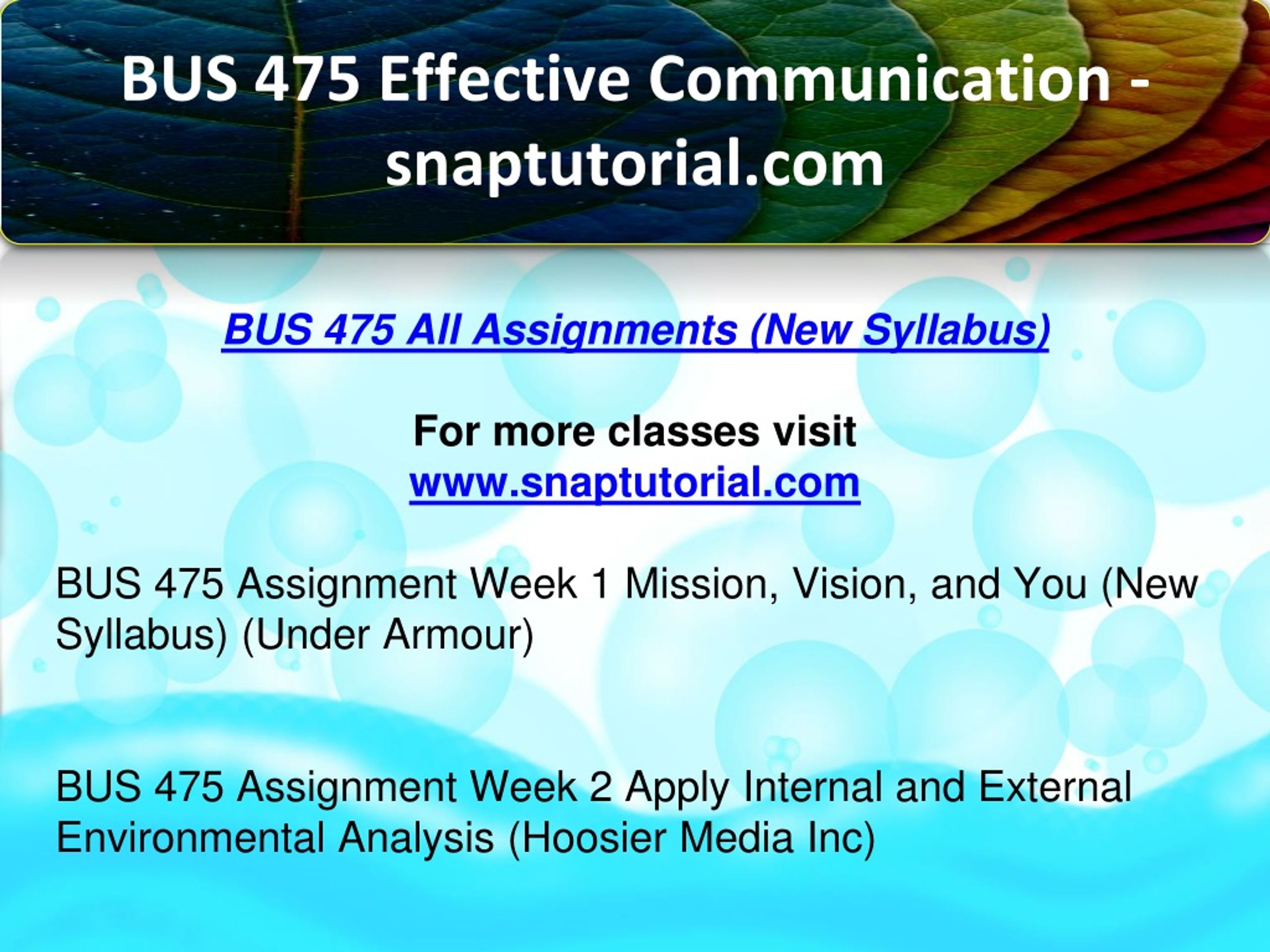 BUS 475 Effective Communication - snaptutorial.com

BUS 475 All Assignments (New Syllabus)

For more classes visit
www.snaptutorial.com

BUS 475 Assignment Week 1 Mission, Vision, and You (New Syllabus) (Under Armour)

BUS 475 Assignment Week 2 Apply Internal and External Environmental Analysis (Hoosier Media Inc)